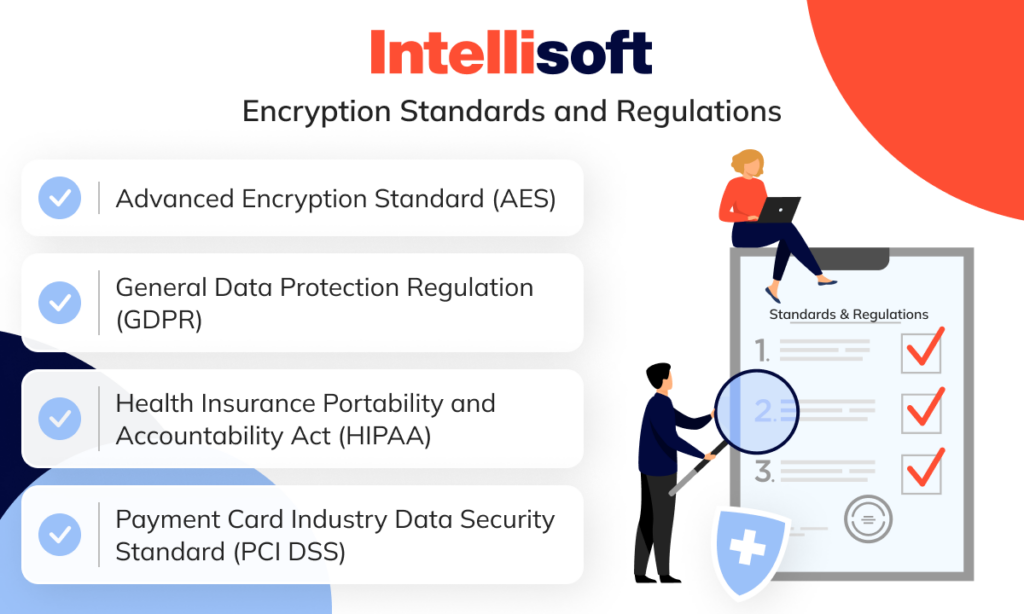 Intellisoft

Encryption Standards and Regulations

Advanced Encryption Standard (AES)

General Data Protection Regulation (GDPR)

Health Insurance Portability and Accountability Act (HIPAA)

Payment Card Industry Data Security Standard (PCI DSS)

Standards & Regulations

1.

2.

3.